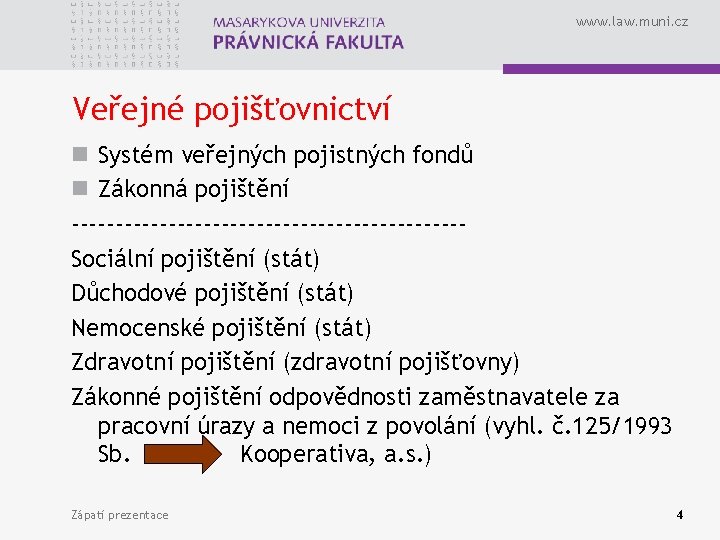 MASARYKOVA UNIVERZITA
PRÁVNICKÁ FAKULTA

www.law.muni.cz

Veřejné pojišťovnictví

■ Systém veřejných pojistných fondů
■ Zákonná pojištění

--------------------------------------------

Sociální pojištění (stát)
Důchodové pojištění (stát)
Nemocenské pojištění (stát)
Zdravotní pojištění (zdravotní pojišťovny)
Zákonné pojištění odpovědnosti zaměstnavatele za pracovní úrazy a nemoci z povolání (vyhl. č.125/1993 Sb. Kooperativa, a.s.)

Zápatí prezentace

4